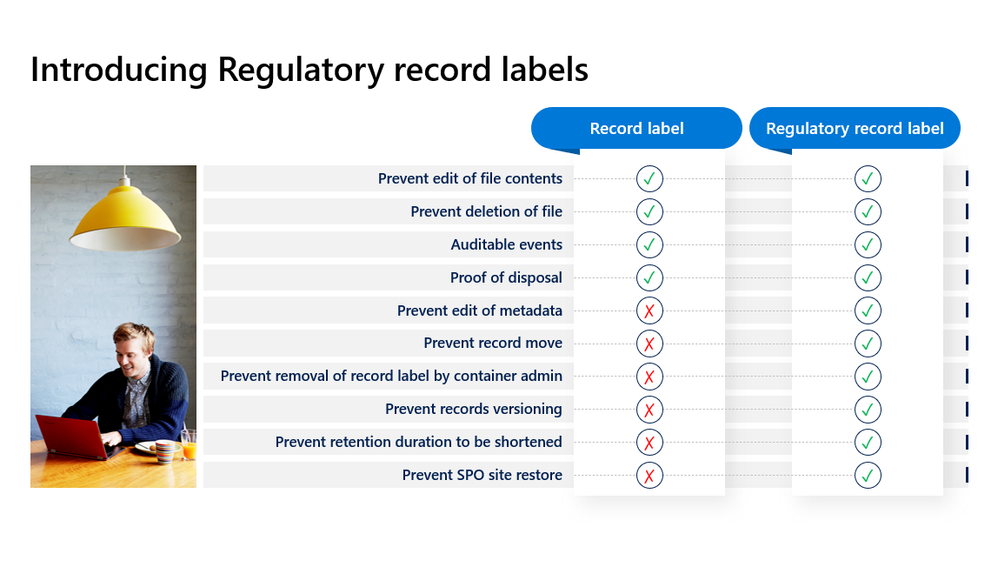 Introducing Regulatory record labels

| | Record label | Regulatory record label |
|---|---|---|
| Prevent edit of file contents | ✓ | ✓ |
| Prevent deletion of file | ✓ | ✓ |
| Auditable events | ✓ | ✓ |
| Proof of disposal | ✓ | ✓ |
| Prevent edit of metadata | ✗ | ✓ |
| Prevent record move | ✗ | ✓ |
| Prevent removal of record label by container admin | ✗ | ✓ |
| Prevent records versioning | ✗ | ✓ |
| Prevent retention duration to be shortened | ✗ | ✓ |
| Prevent SPO site restore | ✗ | ✓ |